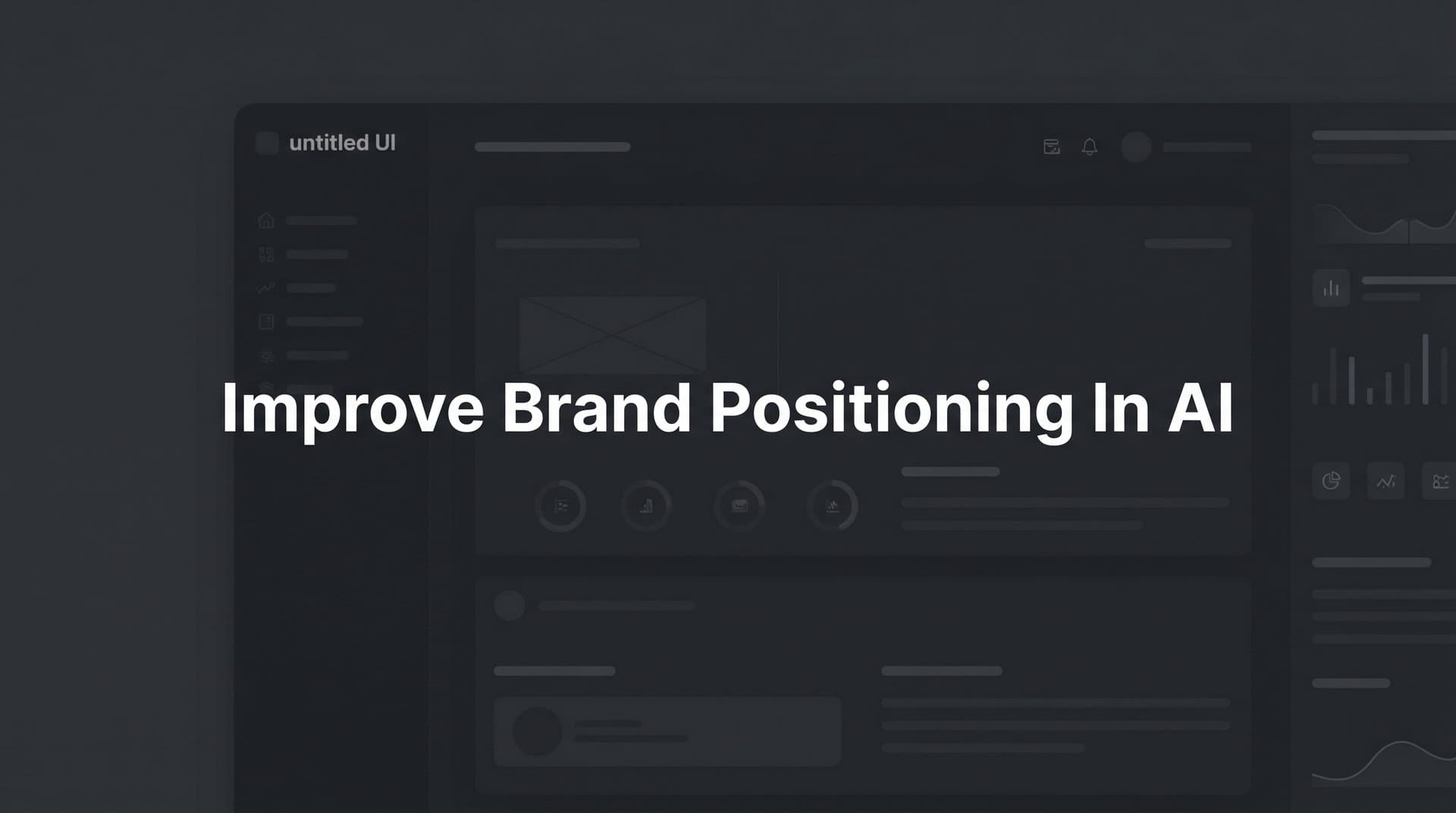 untitled UI

Improve Brand Positioning In AI